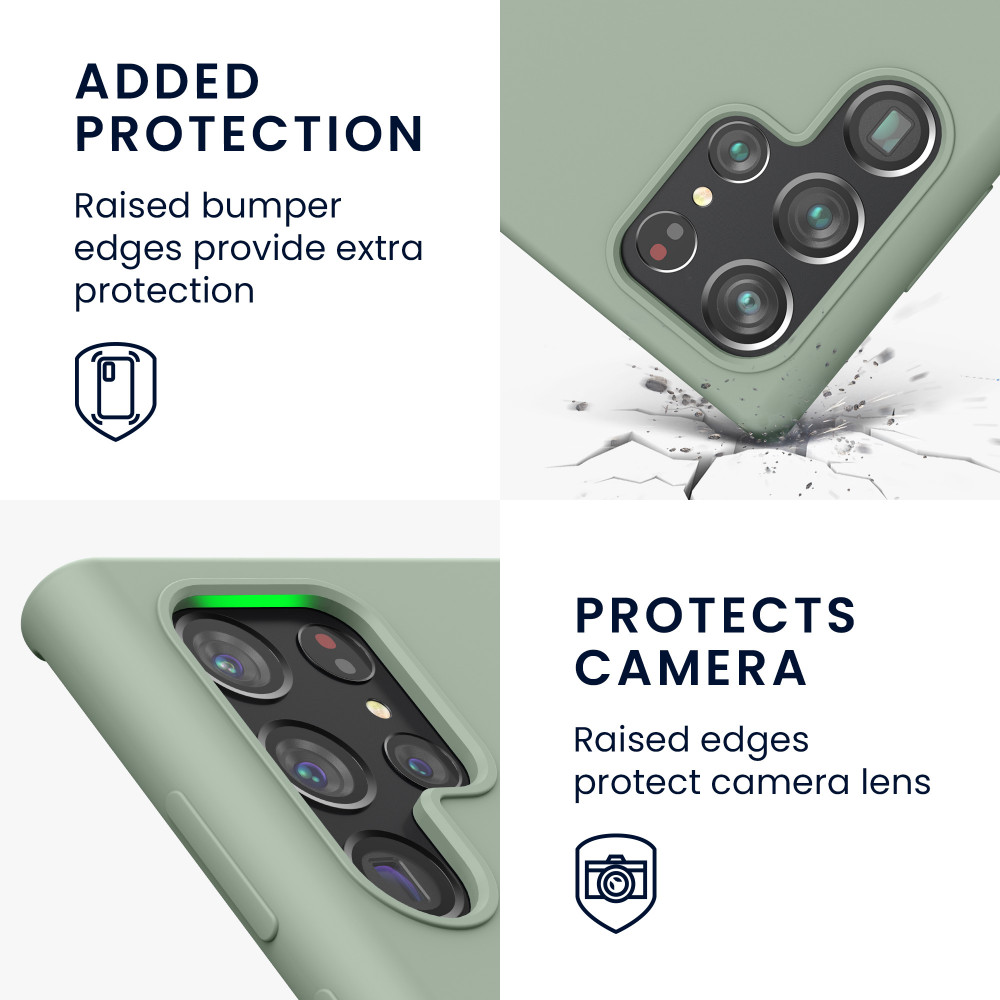 ADDED PROTECTION

Raised bumper edges provide extra protection

PROTECTS CAMERA

Raised edges protect camera lens